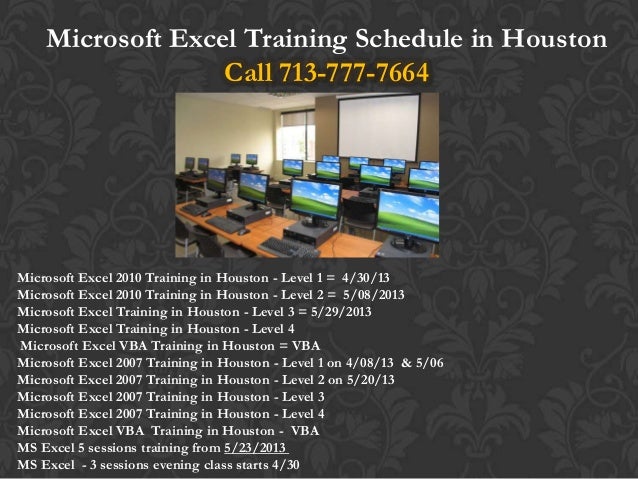 Microsoft Excel Training Schedule in Houston
Call 713-777-7664

Microsoft Excel 2010 Training in Houston - Level 1 = 4/30/13
Microsoft Excel 2010 Training in Houston - Level 2 = 5/08/2013
Microsoft Excel Training in Houston - Level 3 = 5/29/2013
Microsoft Excel Training in Houston - Level 4
Microsoft Excel VBA Training in Houston = VBA
Microsoft Excel 2007 Training in Houston - Level 1 on 4/08/13 & 5/06
Microsoft Excel 2007 Training in Houston - Level 2 on 5/20/13
Microsoft Excel 2007 Training in Houston - Level 3
Microsoft Excel 2007 Training in Houston - Level 4
Microsoft Excel VBA Training in Houston - VBA
MS Excel 5 sessions training from 5/23/2013
MS Excel - 3 sessions evening class starts 4/30